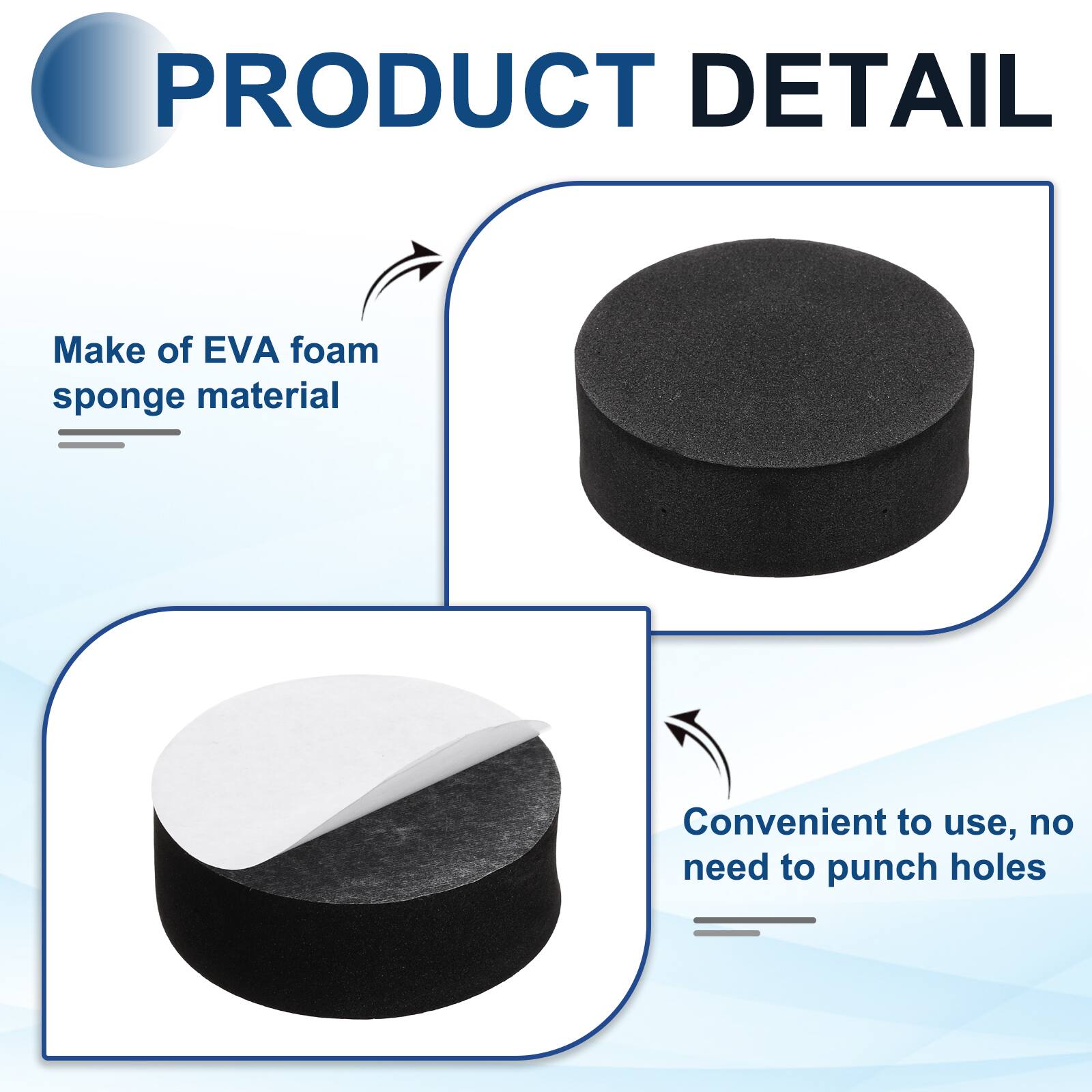 PRODUCT DETAIL

Make of EVA foam sponge material

Convenient to use, no need to punch holes